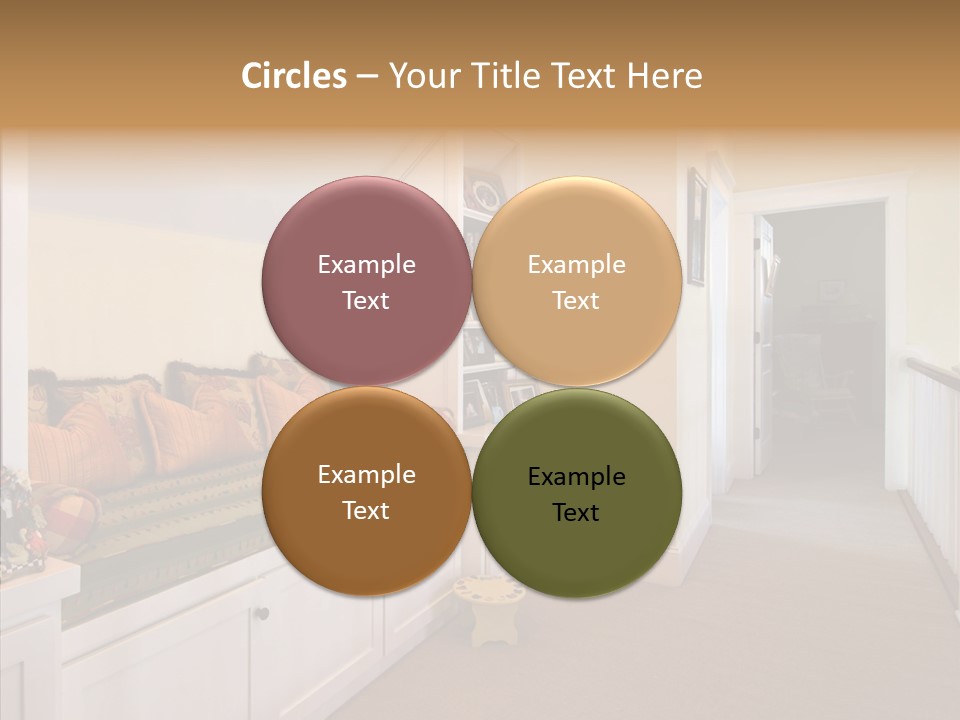 Circles – Your Title Text Here

Example Text

Example Text

Example Text

Example Text